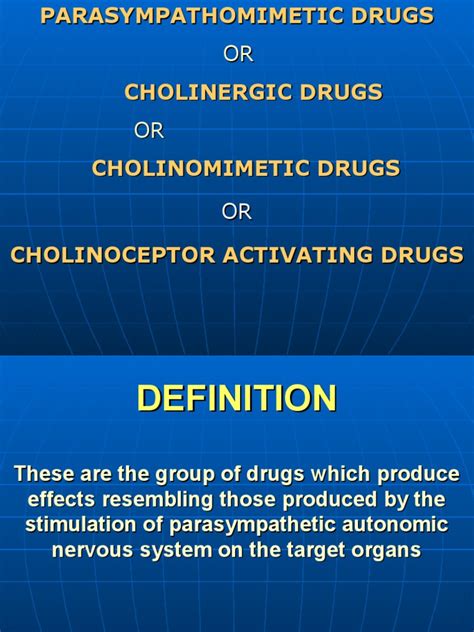 PARASYMPATHOMIMETIC DRUGS

OR

CHOLINERGIC DRUGS

OR

CHOLINOMIMETIC DRUGS

OR

CHOLINOCEPTOR ACTIVATING DRUGS

DEFINITION

These are the group of drugs which produce effects resembling those produced by the stimulation of parasympathetic autonomic nervous system on the target organs